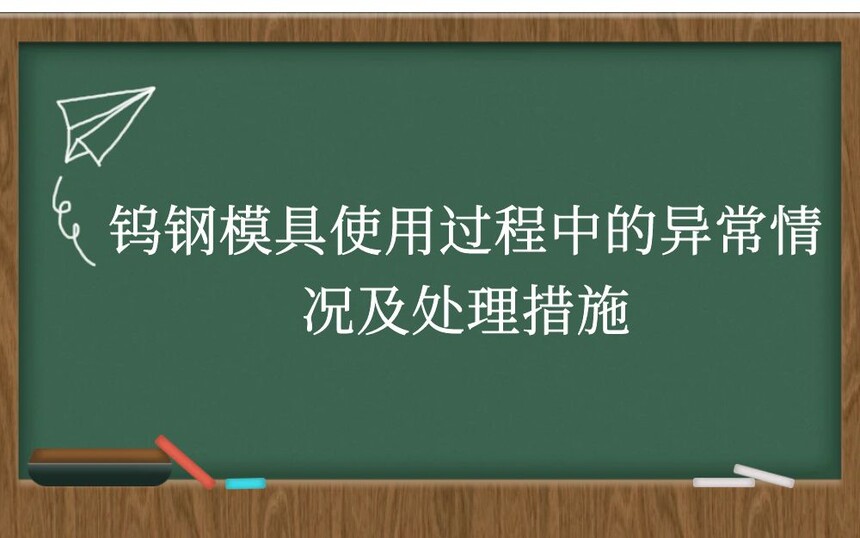 钨钢模具使用过程中的异常情况及处理措施